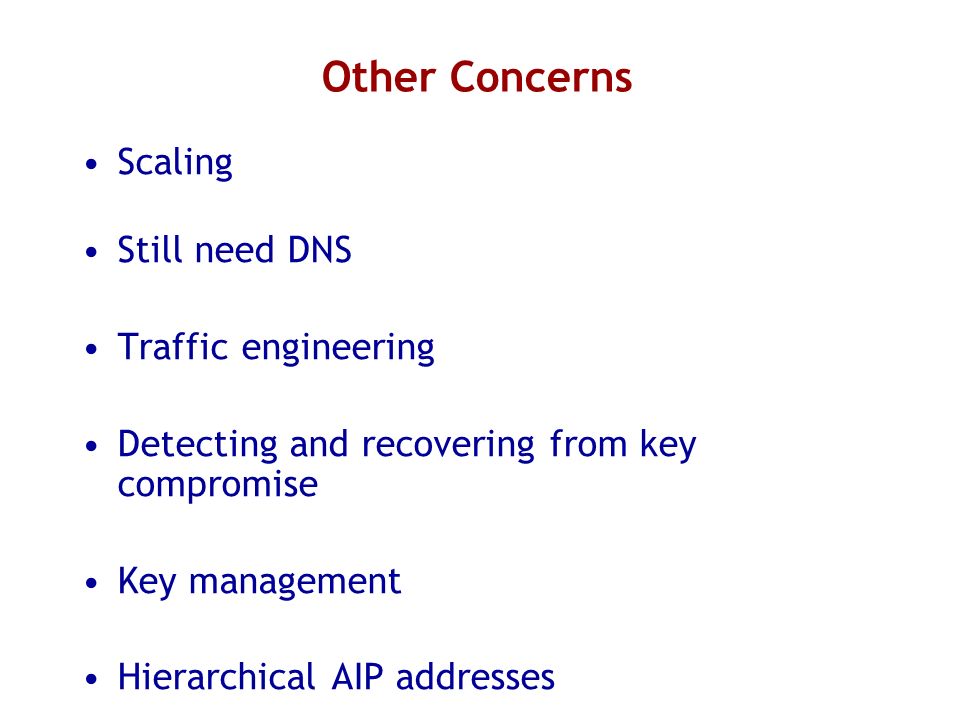 Other Concerns

• Scaling

• Still need DNS

• Traffic engineering

• Detecting and recovering from key compromise

• Key management

• Hierarchical AIP addresses